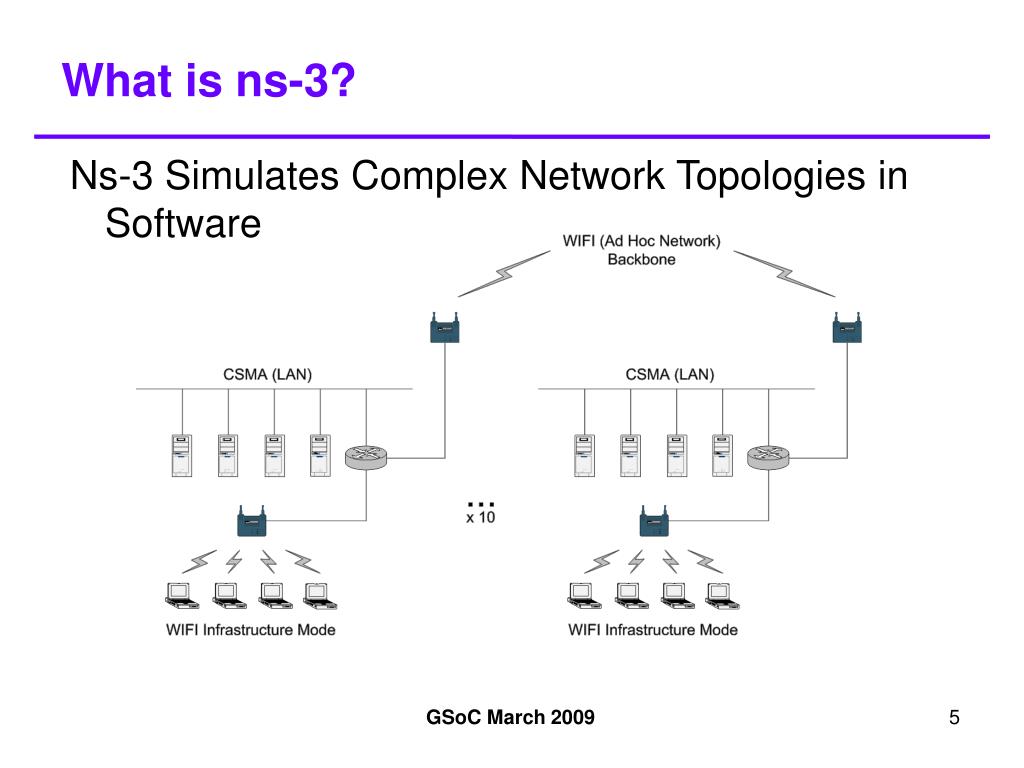 What is ns-3?

Ns-3 Simulates Complex Network Topologies in Software

WIFI (Ad Hoc Network) Backbone

CSMA (LAN)

CSMA (LAN)

...
x 10

WIFI Infrastructure Mode

WIFI Infrastructure Mode

GSoC March 2009

5